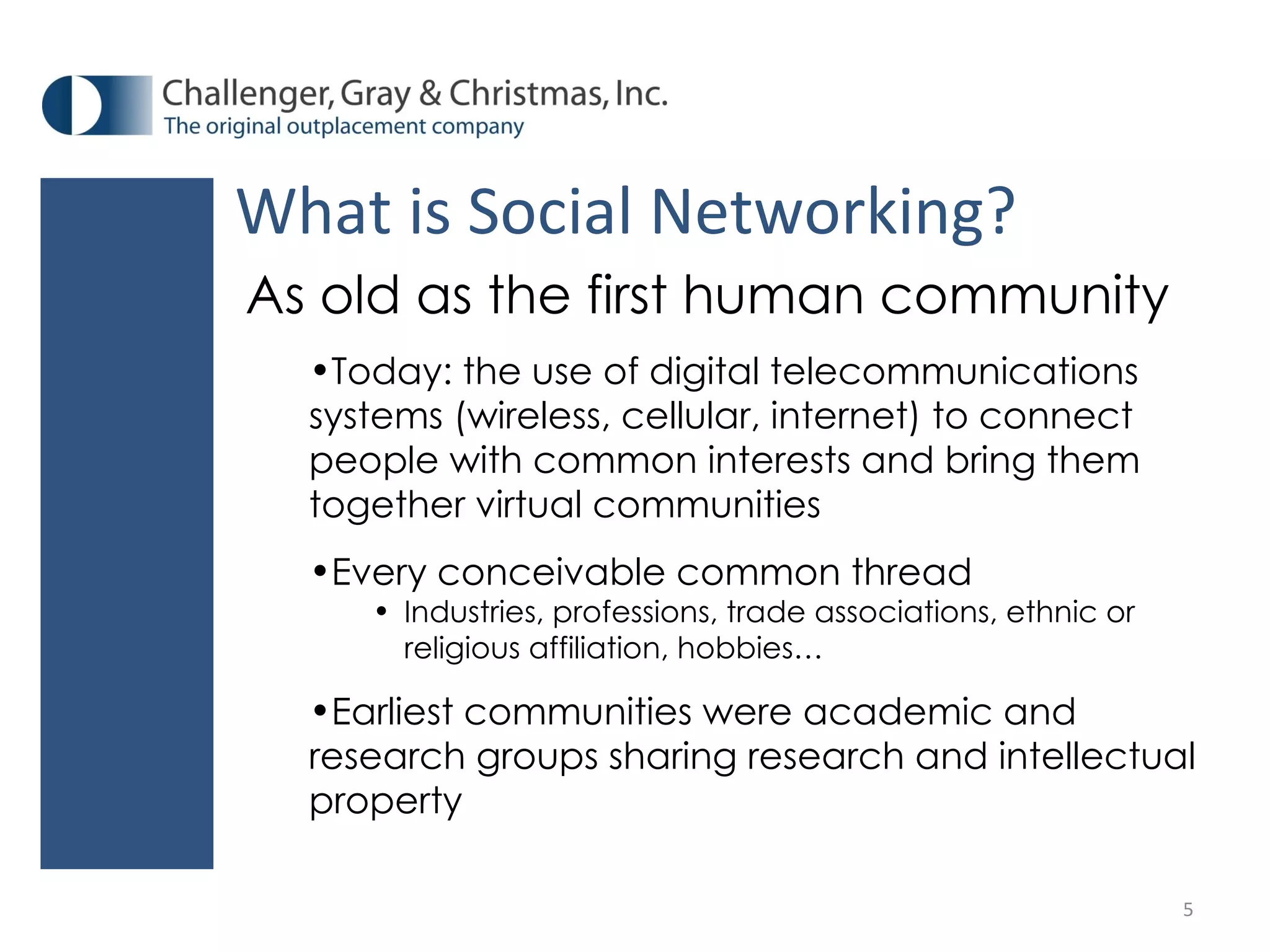 Challenger, Gray & Christmas, Inc.
The original outplacement company

What is Social Networking?

As old as the first human community

•Today: the use of digital telecommunications systems (wireless, cellular, internet) to connect people with common interests and bring them together virtual communities

•Every conceivable common thread
• Industries, professions, trade associations, ethnic or religious affiliation, hobbies…

•Earliest communities were academic and research groups sharing research and intellectual property

5